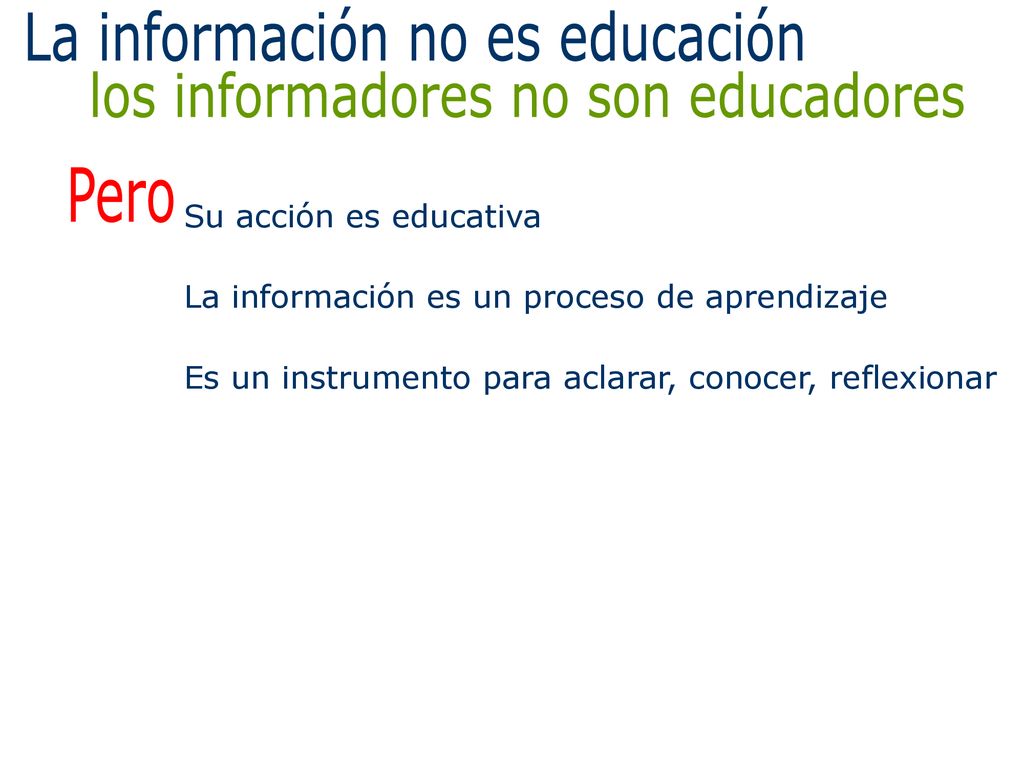 La información no es educación
los informadores no son educadores

Pero

Su acción es educativa

La información es un proceso de aprendizaje

Es un instrumento para aclarar, conocer, reflexionar